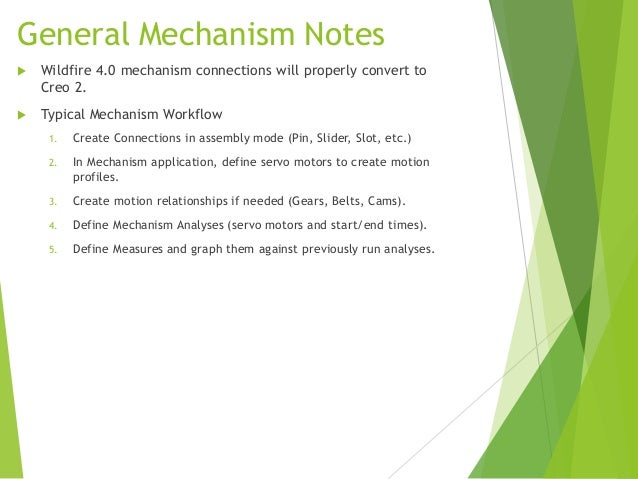 General Mechanism Notes

Wildfire 4.0 mechanism connections will properly convert to Creo 2.

Typical Mechanism Workflow

1. Create Connections in assembly mode (Pin, Slider, Slot, etc.)

2. In Mechanism application, define servo motors to create motion profiles.

3. Create motion relationships if needed (Gears, Belts, Cams).

4. Define Mechanism Analyses (servo motors and start/end times).

5. Define Measures and graph them against previously run analyses.